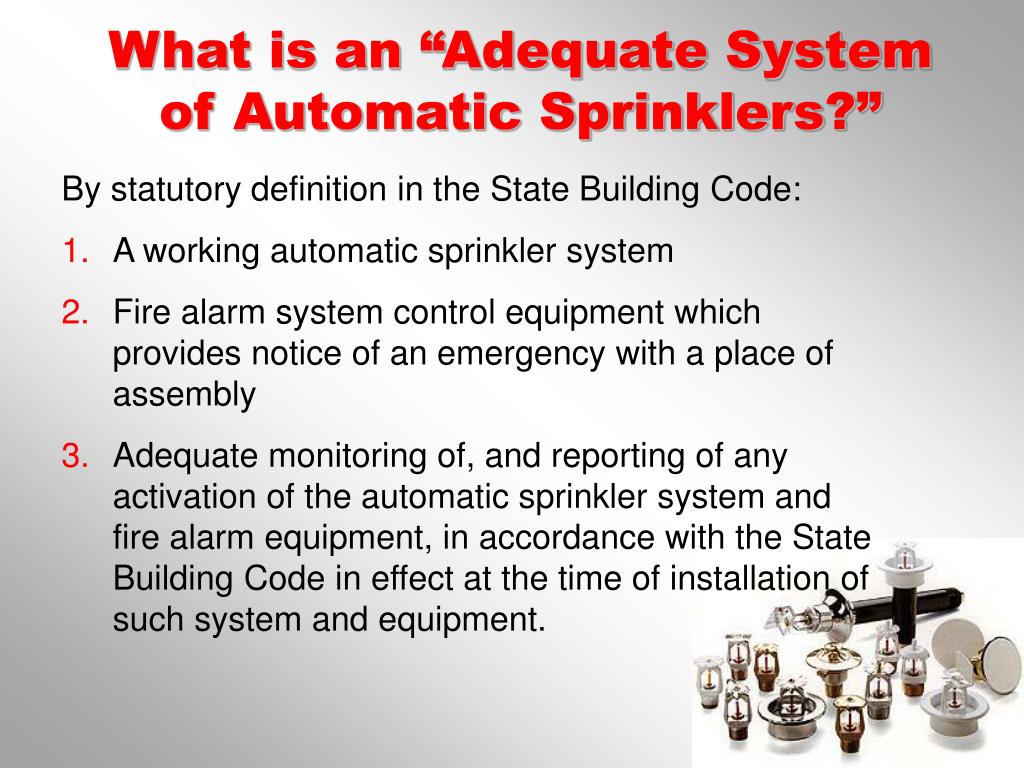 What is an “Adequate System of Automatic Sprinklers?”

By statutory definition in the State Building Code:

1. A working automatic sprinkler system

2. Fire alarm system control equipment which provides notice of an emergency with a place of assembly

3. Adequate monitoring of, and reporting of any activation of the automatic sprinkler system and fire alarm equipment, in accordance with the State Building Code in effect at the time of installation of such system and equipment.